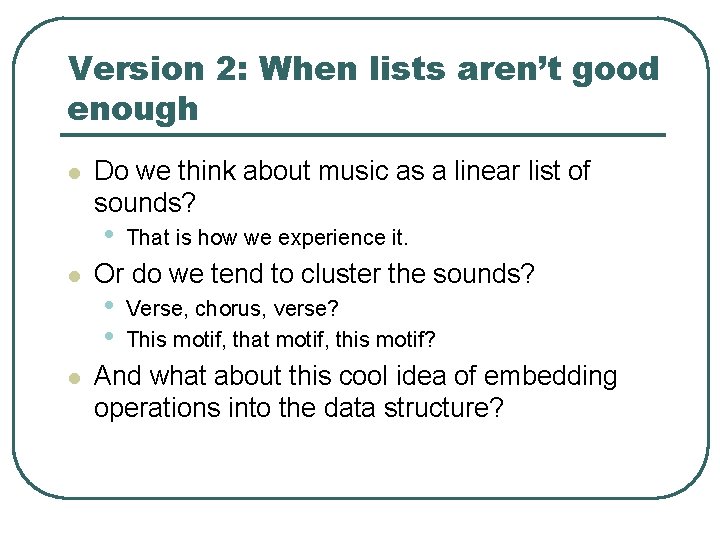 Version 2: When lists aren't good enough

- Do we think about music as a linear list of sounds?
  - That is how we experience it.
- Or do we tend to cluster the sounds?
  - Verse, chorus, verse?
  - This motif, that motif, this motif?
- And what about this cool idea of embedding operations into the data structure?